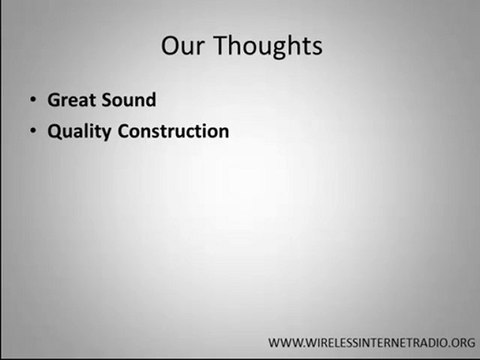 Our Thoughts

• Great Sound
• Quality Construction

WWW.WIRELESSINTERNETRADIO.ORG